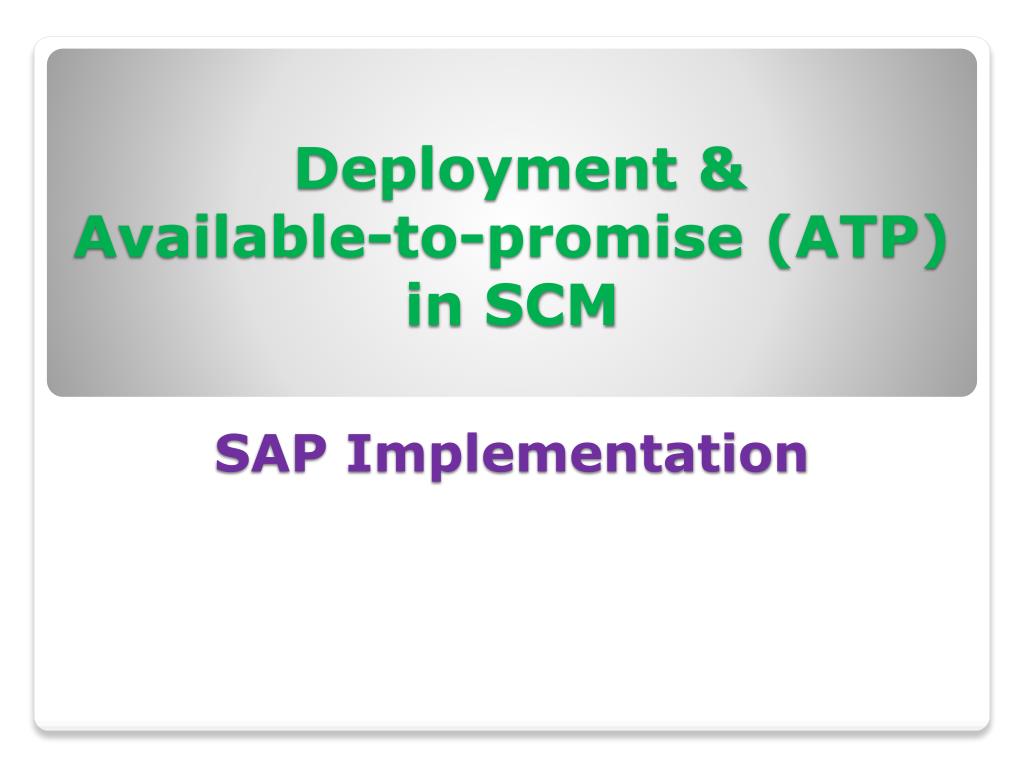 Deployment & Available-to-promise (ATP) in SCM

SAP Implementation